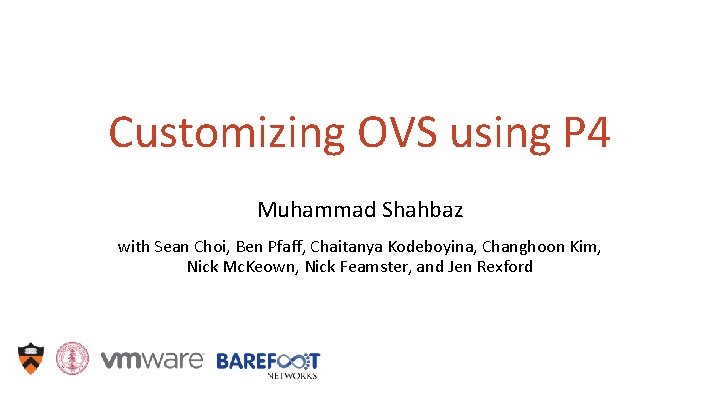 Customizing OVS using P4

Muhammad Shahbaz

with Sean Choi, Ben Pfaff, Chaitanya Kodeboyina, Changhoon Kim, Nick McKeown, Nick Feamster, and Jen Rexford

vmware BAREFOOT NETWORKS